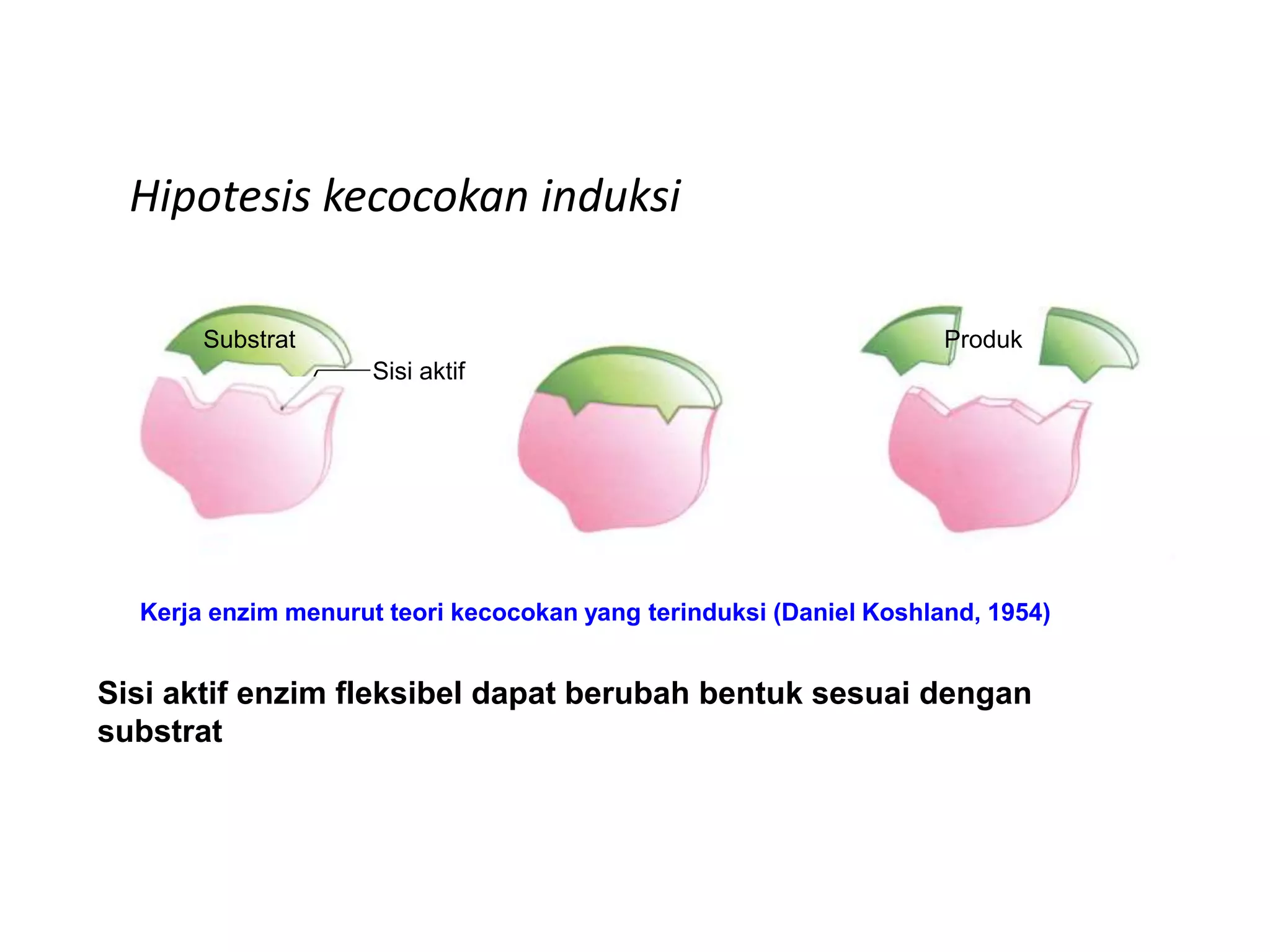 Hipotesis kecocokan induksi

Substrat

Sisi aktif

Produk

Kerja enzim menurut teori kecocokan yang terinduksi (Daniel Koshland, 1954)

Sisi aktif enzim fleksibel dapat berubah bentuk sesuai dengan substrat